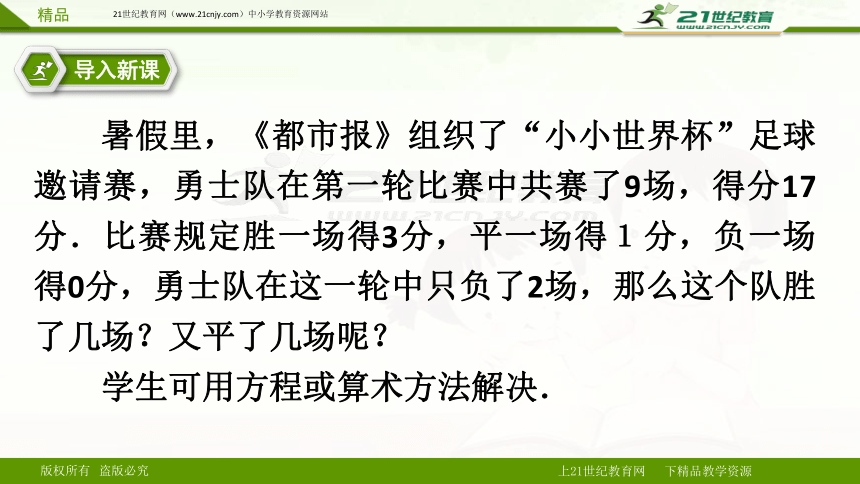 精品 21世纪教育网（www.21cnjy.com）中小学教育资源网站

21世纪教育
www.21cnjy.com

导入新课

暑假里，《都市报》组织了“小小世界杯”足球邀请赛，勇士队在第一轮比赛中共赛了9场，得分17分．比赛规定胜一场得3分，平一场得 1 分，负一场得0分，勇士队在这一轮中只负了2场，那么这个队胜了几场？又平了几场呢？

学生可用方程或算术方法解决．

版权所有 盗版必究 上21世纪教育网 下精品教学资源